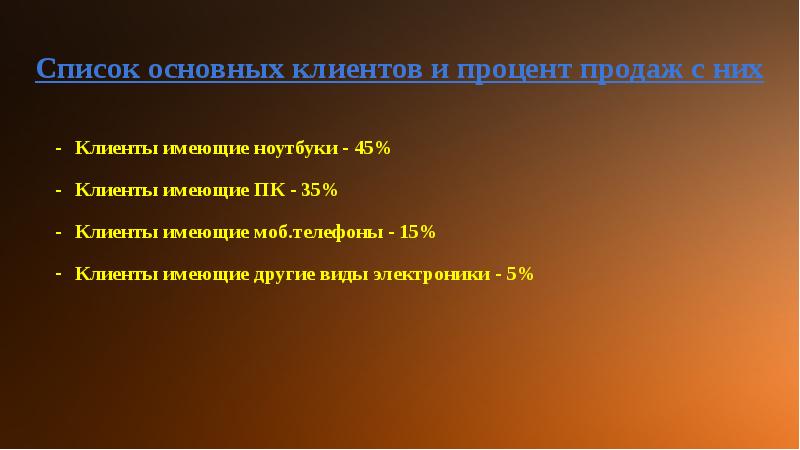 Список основных клиентов и процент продаж с них

- Клиенты имеющие ноутбуки - 45%
- Клиенты имеющие ПК - 35%
- Клиенты имеющие моб.телефоны - 15%
- Клиенты имеющие другие виды электроники - 5%